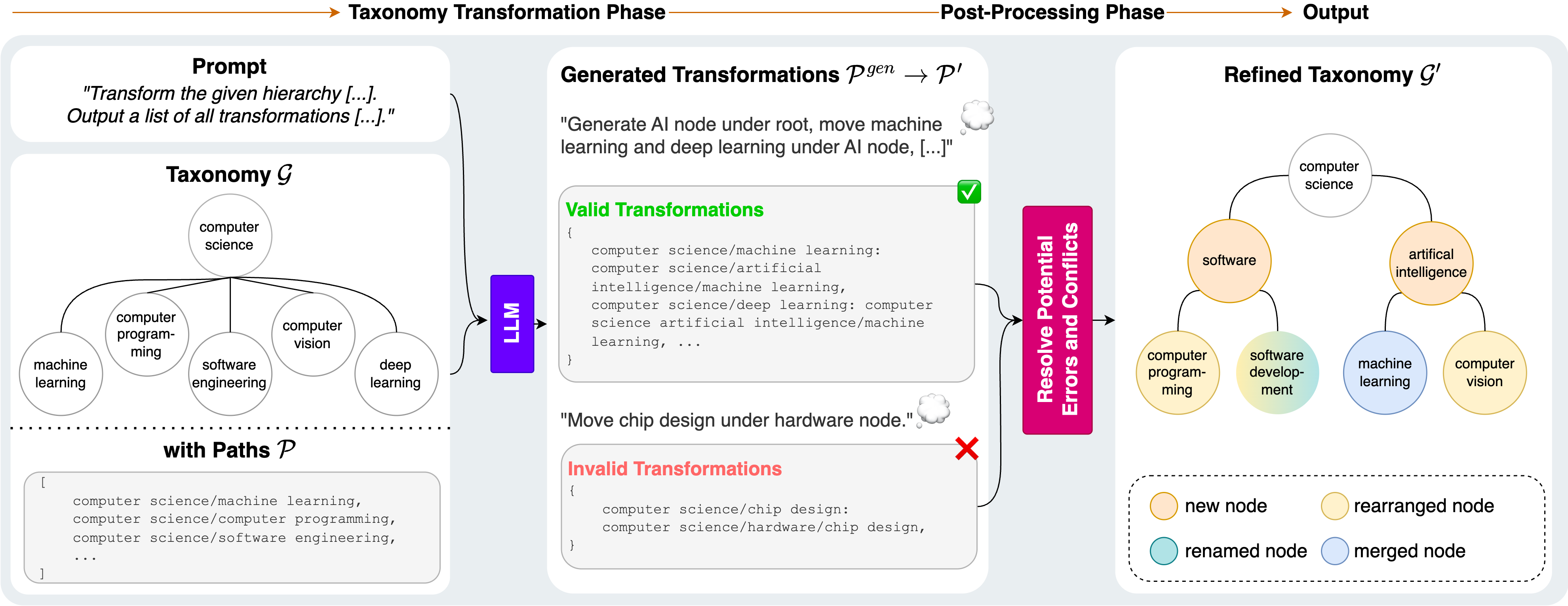 Taxonomy Transformation Phase Post-Processing Phase Output

Prompt
"Transform the given hierarchy [...]. Output a list of all transformations [...]."

Taxonomy $\mathcal{G}$

computer science
machine learning
computer programming
software engineering
computer vision
deep learning

with Paths $\mathcal{P}$

[
computer science/machine learning,
computer science/computer programming,
computer science/software engineering,
...
]

LLM

Generated Transformations $\mathcal{P}^{gen} \rightarrow \mathcal{P}'$

"Generate AI node under root, move machine learning and deep learning under AI node, [...]"

Valid Transformations
{
computer science/machine learning: computer science/artificial intelligence/machine learning,
computer science/deep learning: computer science artificial intelligence/machine learning, ...
}

"Move chip design under hardware node."

Invalid Transformations
{
computer science/chip design: computer science/hardware/chip design,
}

Resolve Potential Errors and Conflicts

Refined Taxonomy $\mathcal{G}'$

computer science
software
artifical intelligence
computer programming
software development
machine learning
computer vision

new node
rearranged node
renamed node
merged node